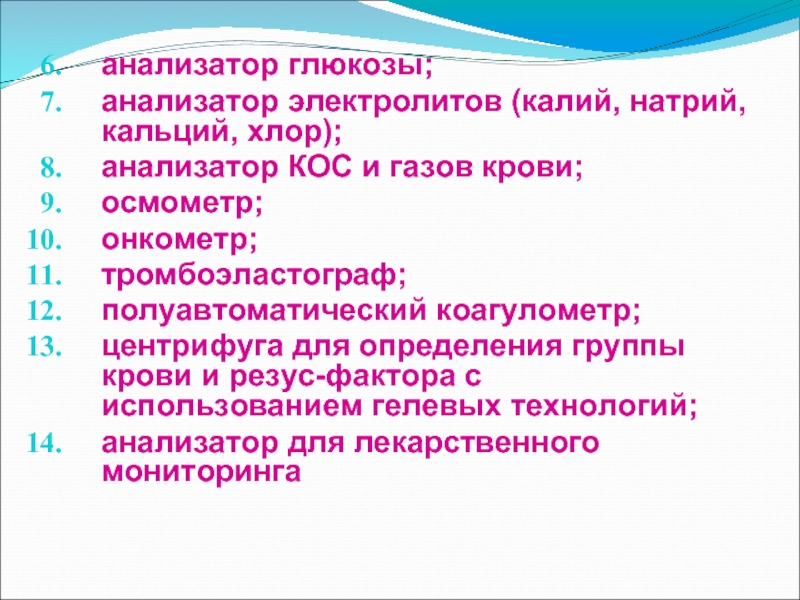 6. анализатор глюкозы;
7. анализатор электролитов (калий, натрий, кальций, хлор);
8. анализатор КОС и газов крови;
9. осмометр;
10. онкометр;
11. тромбоэластограф;
12. полуавтоматический коагулометр;
13. центрифуга для определения группы крови и резус-фактора с использованием гелевых технологий;
14. анализатор для лекарственного мониторинга